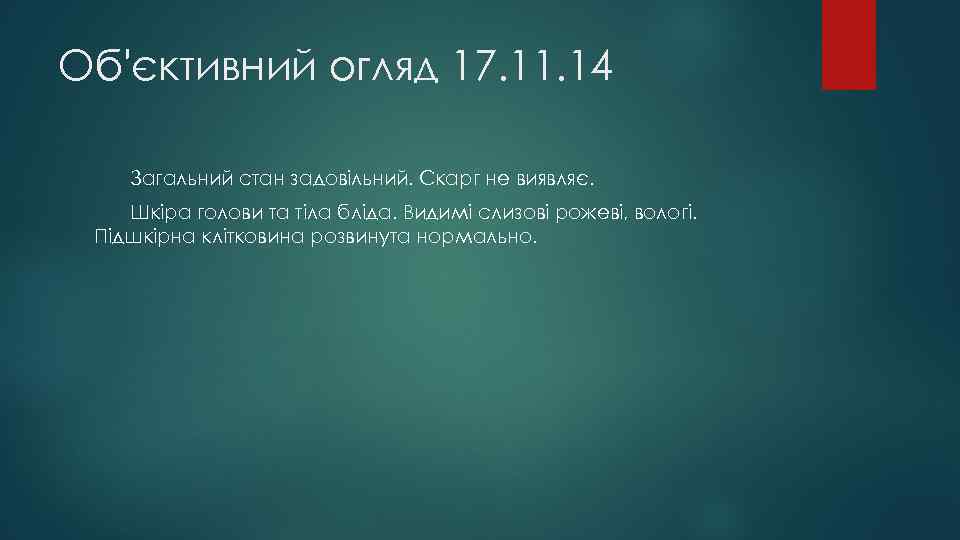 Об'єктивний огляд 17.11.14

Загальний стан задовільний. Скарг не виявляє.

Шкіра голови та тіла бліда. Видимі слизові рожеві, вологі. Підшкірна клітковина розвинута нормально.